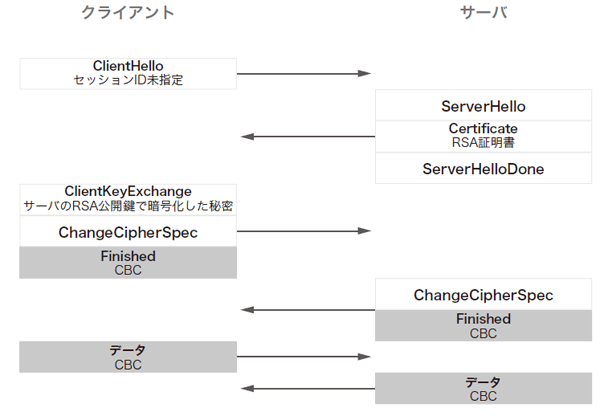 クライアント

サーバ

ClientHello
セッションID未指定

ServerHello

Certificate
RSA証明書

ServerHelloDone

ClientKeyExchange
サーバのRSA公開鍵で暗号化した秘密

ChangeCipherSpec

Finished
CBC

ChangeCipherSpec

Finished
CBC

データ
CBC

データ
CBC